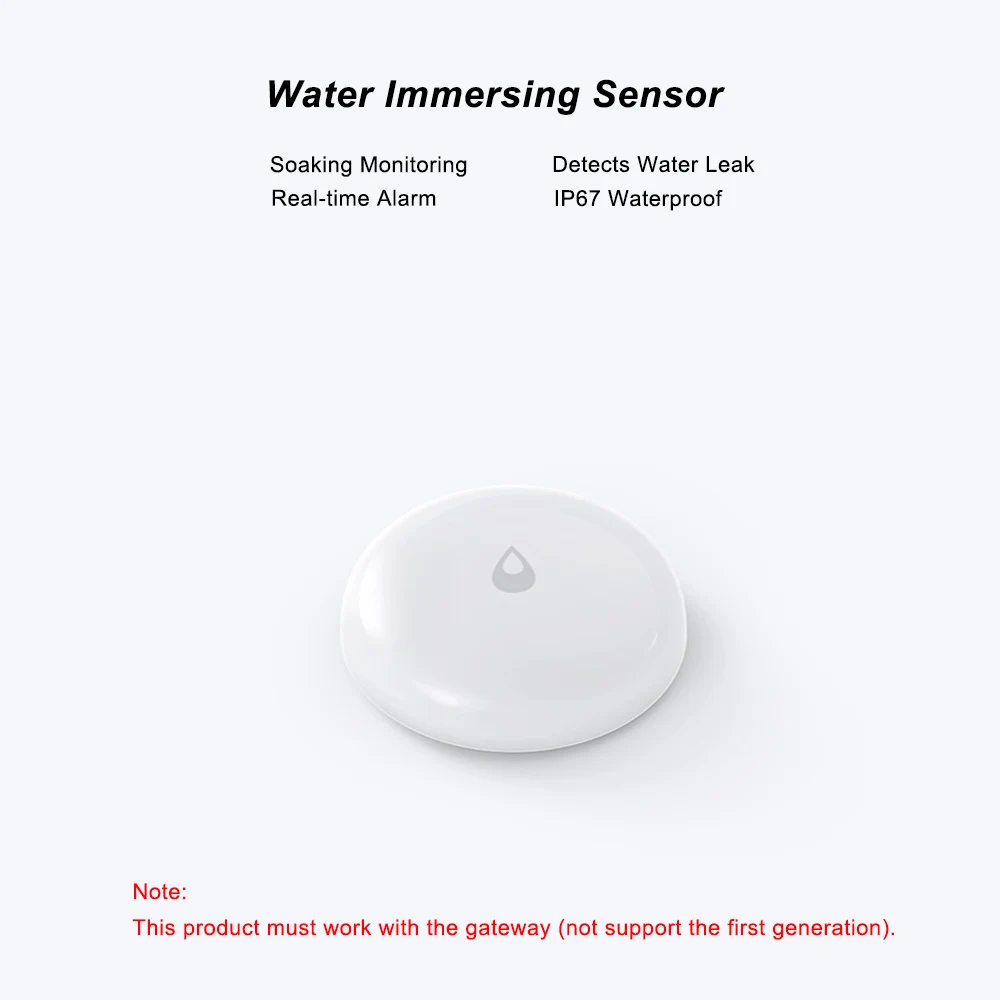 Water Immersing Sensor

Soaking Monitoring
Real-time Alarm

Detects Water Leak
IP67 Waterproof

Note:
This product must work with the gateway (not support the first generation).